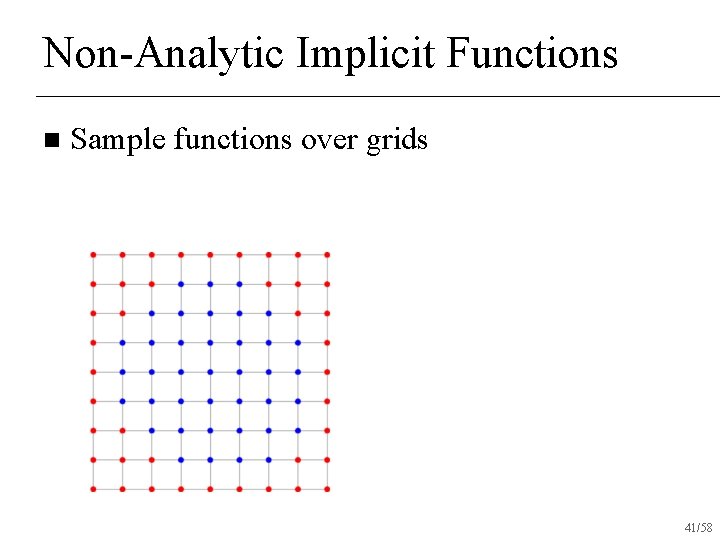 Non-Analytic Implicit Functions

■ Sample functions over grids

41/58